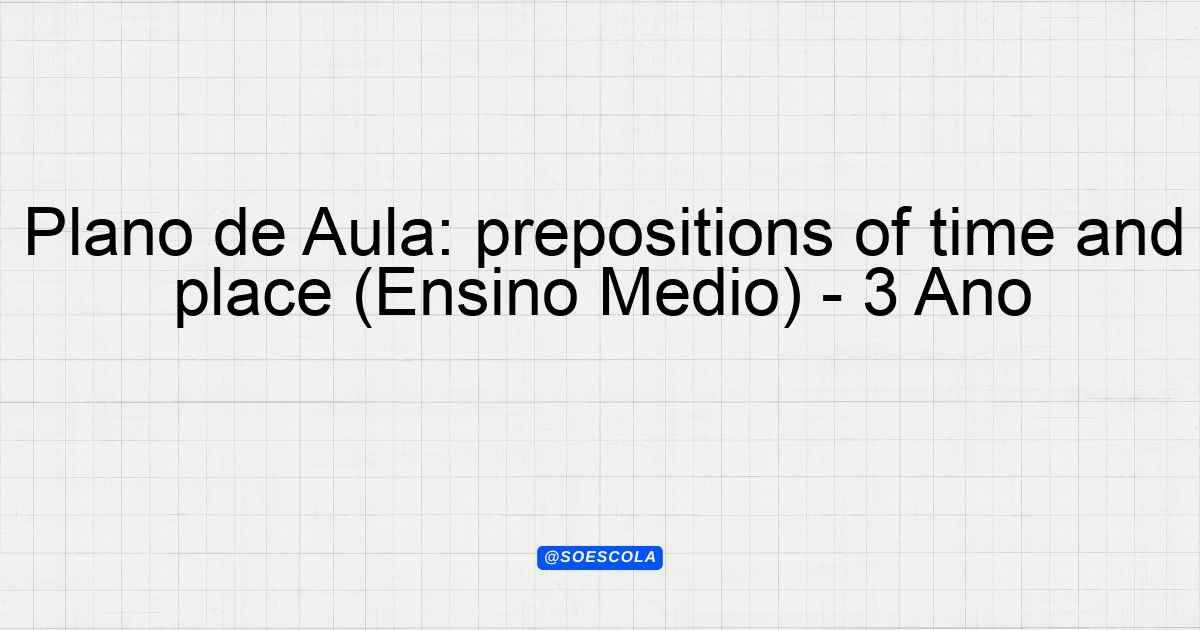 Plano de Aula: prepositions of time and place (Ensino Medio) - 3 Ano

@SOESCOLA